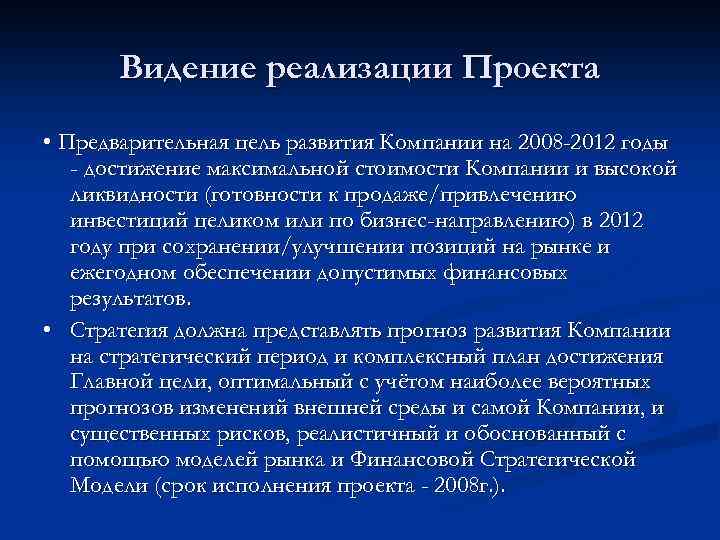 Видение реализации Проекта

• Предварительная цель развития Компании на 2008-2012 годы - достижение максимальной стоимости Компании и высокой ликвидности (готовности к продаже/привлечению инвестиций целиком или по бизнес-направлению) в 2012 году при сохранении/улучшении позиций на рынке и ежегодном обеспечении допустимых финансовых результатов.

• Стратегия должна представлять прогноз развития Компании на стратегический период и комплексный план достижения Главной цели, оптимальный с учётом наиболее вероятных прогнозов изменений внешней среды и самой Компании, и существенных рисков, реалистичный и обоснованный с помощью моделей рынка и Финансовой Стратегической Модели (срок исполнения проекта - 2008г.).